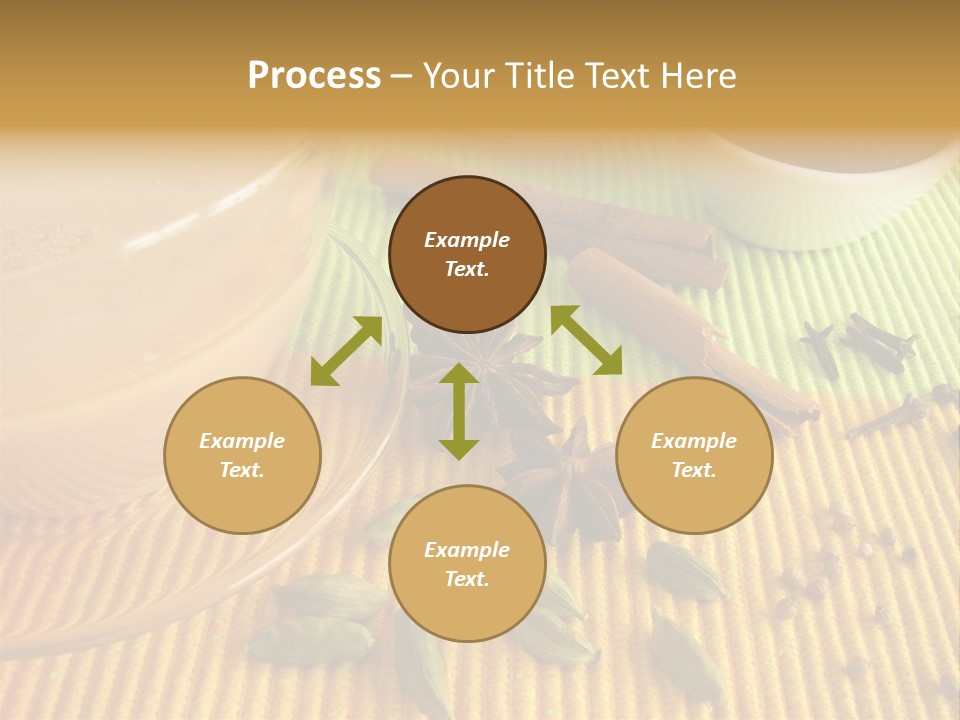 Process – Your Title Text Here

Example Text.

Example Text.

Example Text.

Example Text.